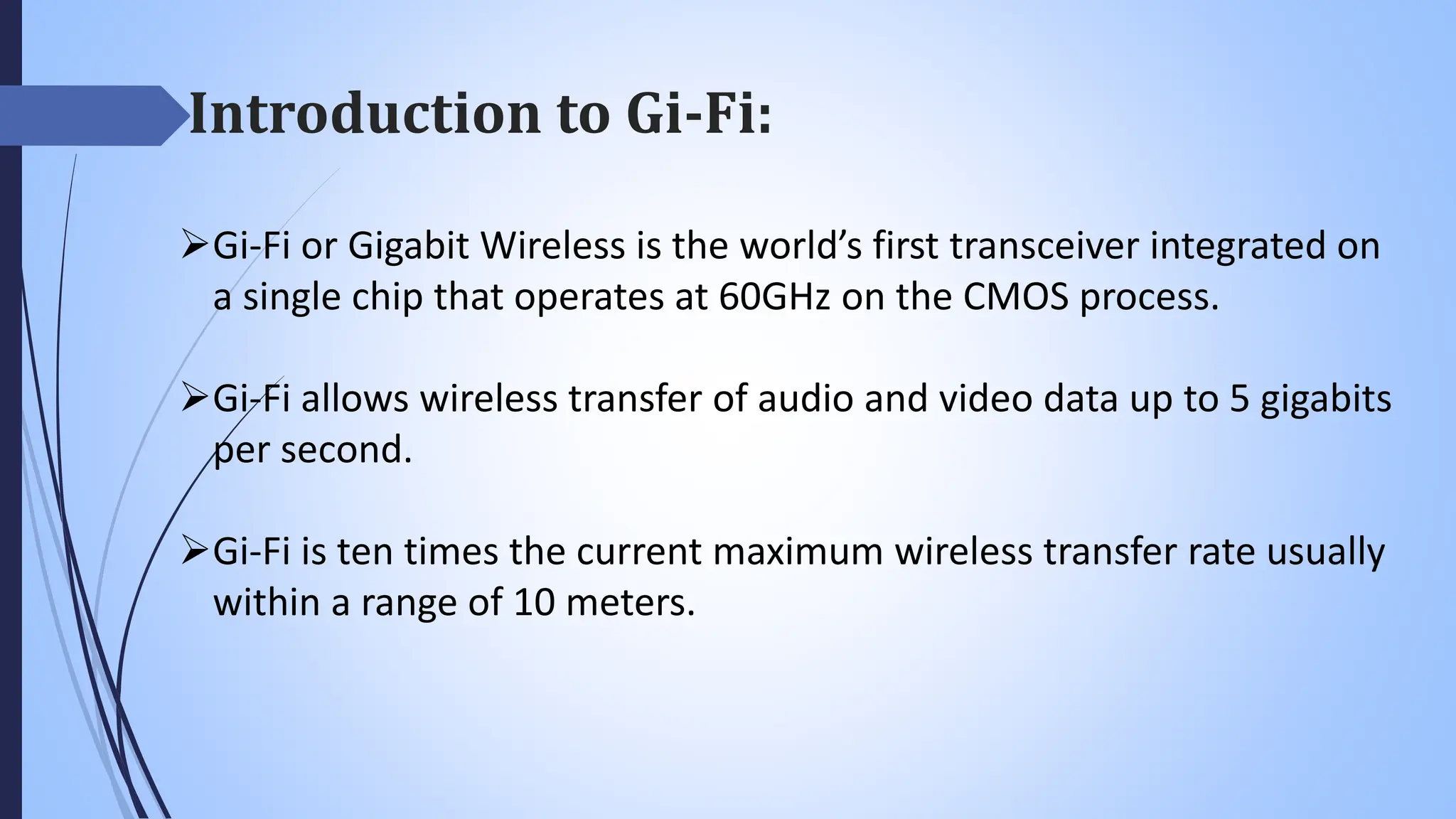 Introduction to Gi-Fi:

➢Gi-Fi or Gigabit Wireless is the world’s first transceiver integrated on a single chip that operates at 60GHz on the CMOS process.

➢Gi-Fi allows wireless transfer of audio and video data up to 5 gigabits per second.

➢Gi-Fi is ten times the current maximum wireless transfer rate usually within a range of 10 meters.